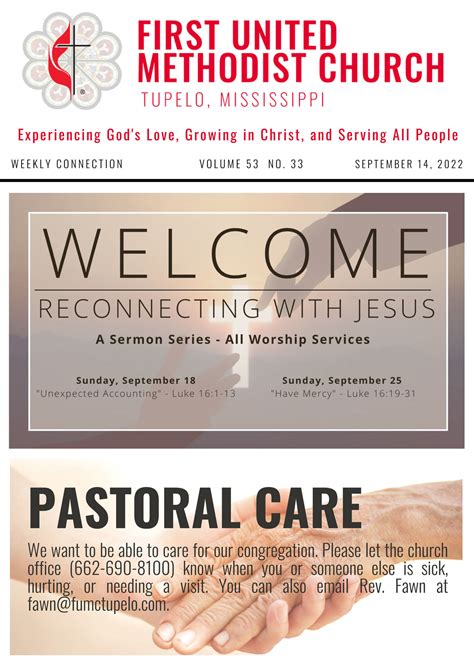 FIRST UNITED METHODIST CHURCH
TUPELO, MISSISSIPPI

Experiencing God's Love, Growing in Christ, and Serving All People

WEEKLY CONNECTION VOLUME 53 NO. 33 SEPTEMBER 14, 2022

WELCOME
RECONNECTING WITH JESUS
A Sermon Series - All Worship Services

Sunday, September 18
"Unexpected Accounting" - Luke 16:1-13

Sunday, September 25
"Have Mercy" - Luke 16:19-31

PASTORAL CARE

We want to be able to care for our congregation. Please let the church office (662-690-8100) know when you or someone else is sick, hurting, or needing a visit. You can also email Rev. Fawn at fawn@fumctupelo.com.